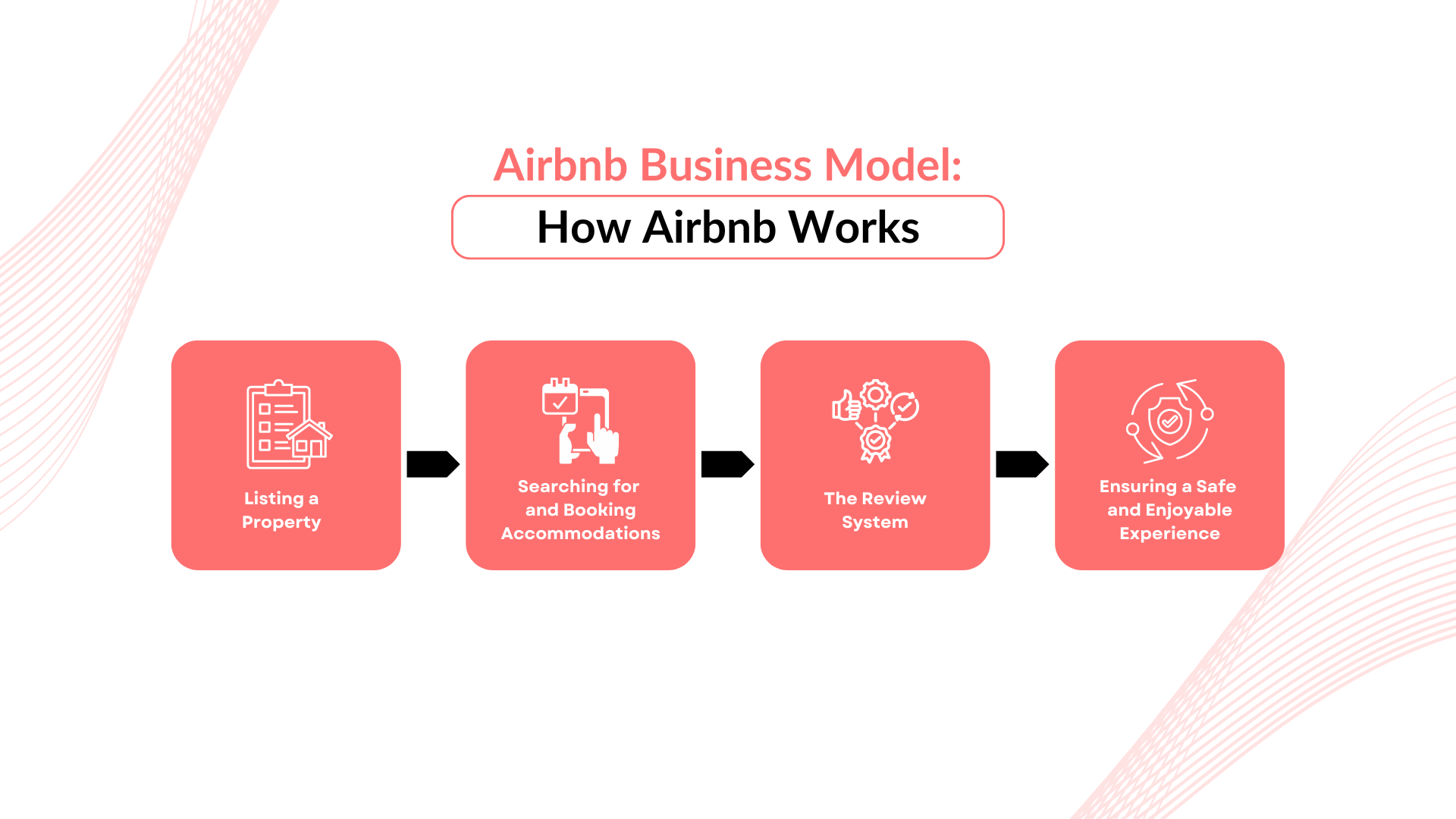 Airbnb Business Model:

How Airbnb Works

Listing a Property

Searching for and Booking Accommodations

The Review System

Ensuring a Safe and Enjoyable Experience